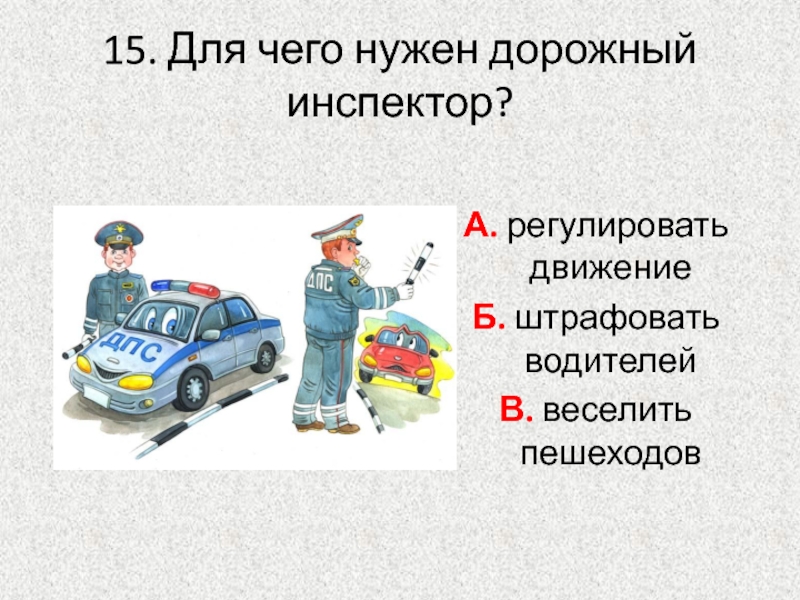 15. Для чего нужен дорожный инспектор?

ДПС

ДПС

А. регулировать движение

Б. штрафовать водителей

В. веселить пешеходов